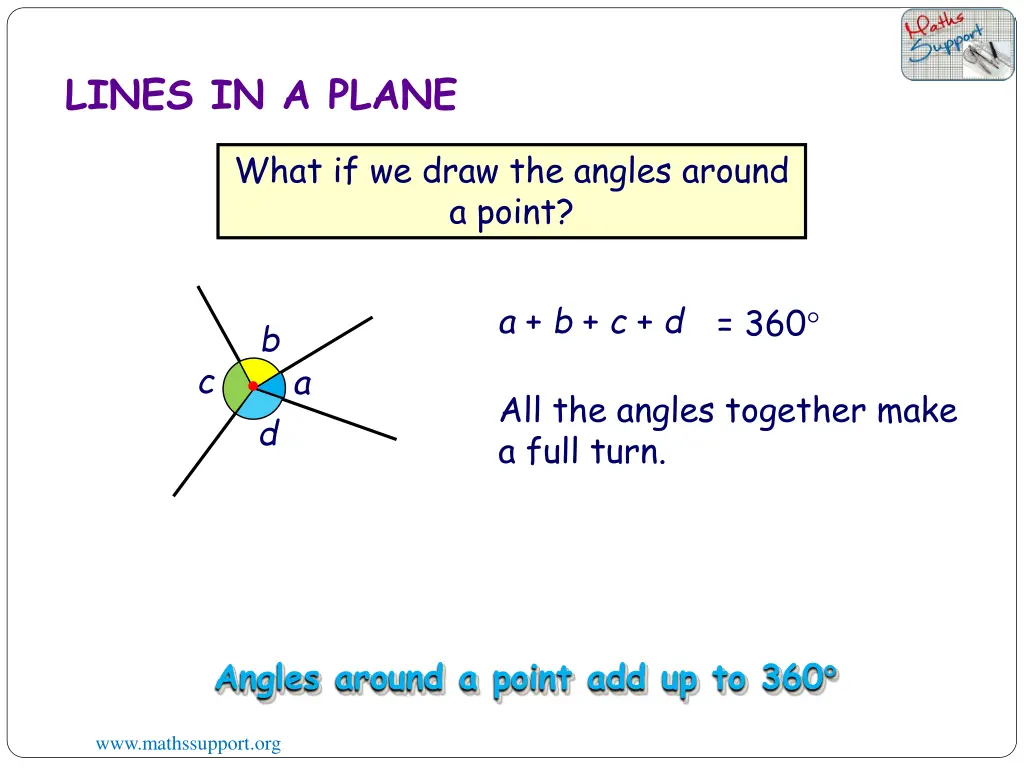 Maths Support

LINES IN A PLANE

What if we draw the angles around a point?

b
c
a
d

$a + b + c + d = 360^\circ$

All the angles together make a full turn.

Angles around a point add up to 360°

www.mathssupport.org